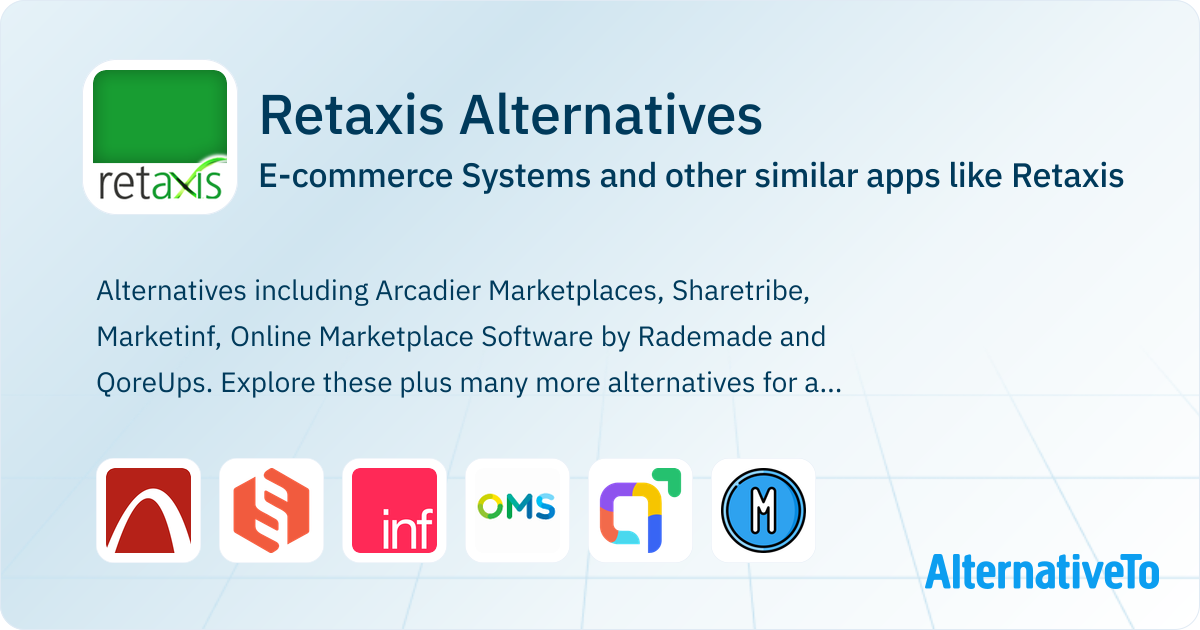 retaxis

Retaxis Alternatives

E-commerce Systems and other similar apps like Retaxis

Alternatives including Arcadier Marketplaces, Sharetribe, Marketinf, Online Marketplace Software by Rademade and QoreUps. Explore these plus many more alternatives for a...

inf

OMS

M

AlternativeTo